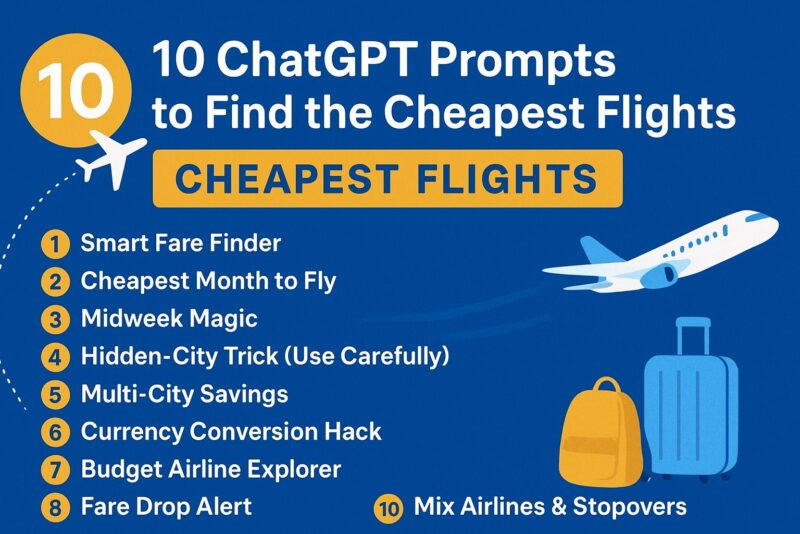 10

10 ChatGPT Prompts to Find the Cheapest Flights

CHEAPEST FLIGHTS

1 Smart Fare Finder
2 Cheapest Month to Fly
3 Midweek Magic
4 Hidden-City Trick (Use Carefully)
5 Multi-City Savings
6 Currency Conversion Hack
7 Budget Airline Explorer
8 Fare Drop Alert
10 Mix Airlines & Stopovers